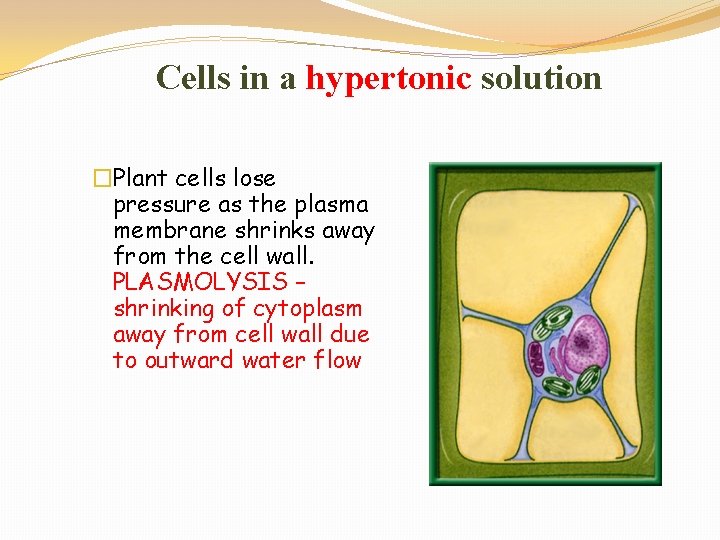 Cells in a hypertonic solution

□Plant cells lose pressure as the plasma membrane shrinks away from the cell wall. PLASMOLYSIS – shrinking of cytoplasm away from cell wall due to outward water flow